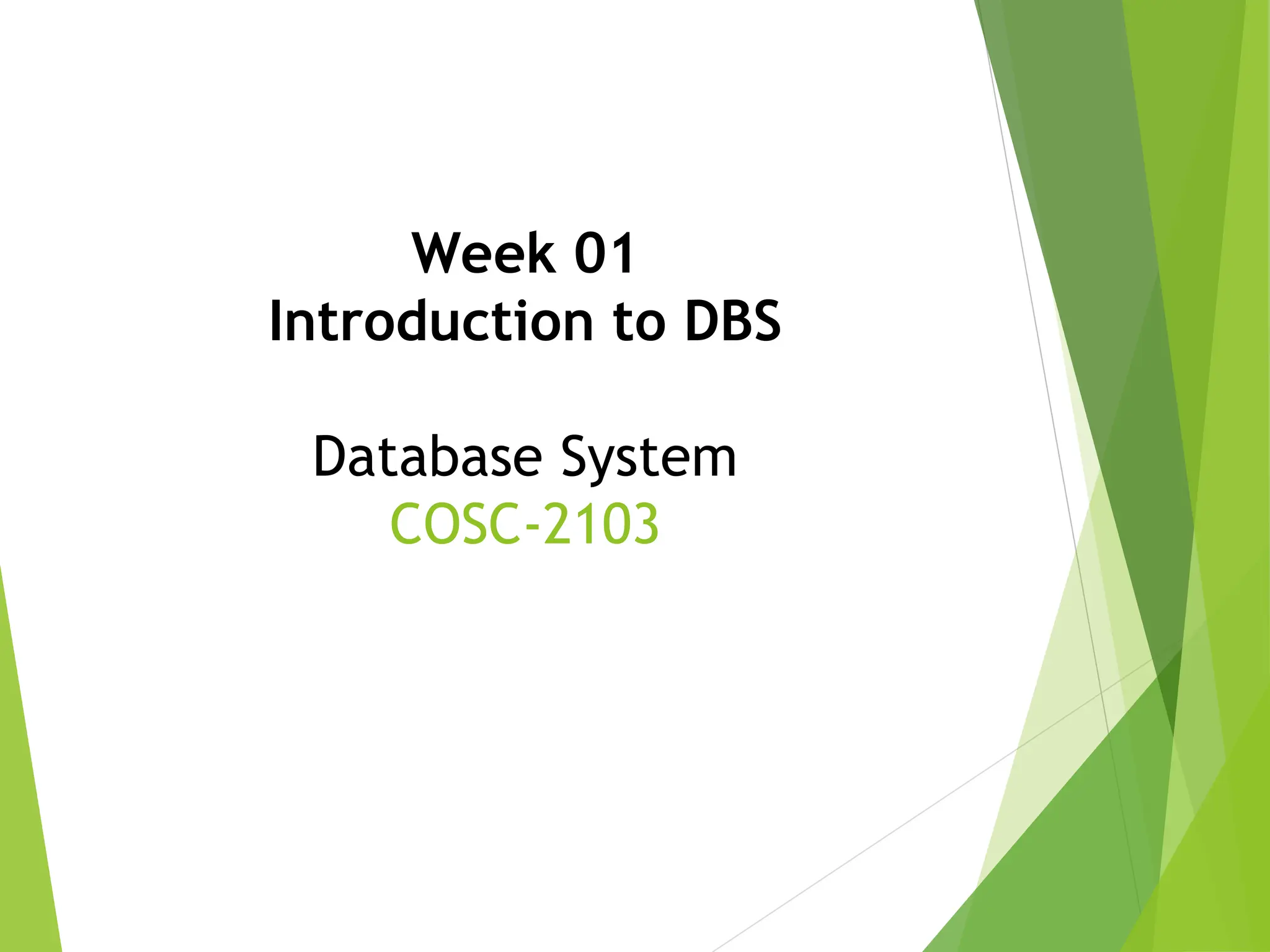 Week 01
Introduction to DBS

Database System
COSC-2103